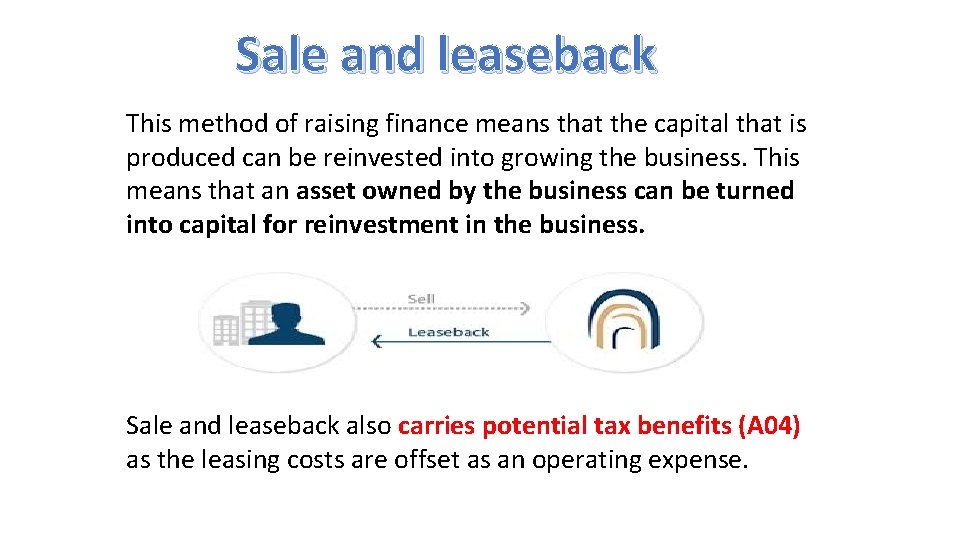 Sale and leaseback

This method of raising finance means that the capital that is produced can be reinvested into growing the business. This means that an asset owned by the business can be turned into capital for reinvestment in the business.

Sell

Leaseback

Sale and leaseback also carries potential tax benefits (A04) as the leasing costs are offset as an operating expense.